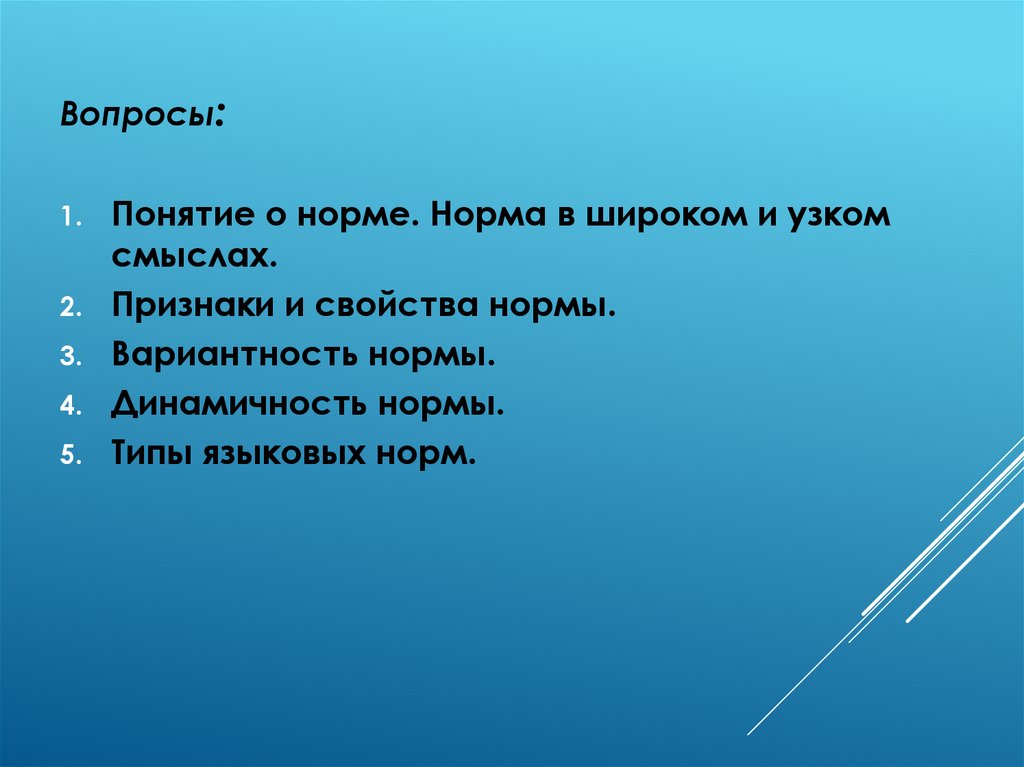 Вопросы:

1. Понятие о норме. Норма в широком и узком смыслах.
2. Признаки и свойства нормы.
3. Вариантность нормы.
4. Динамичность нормы.
5. Типы языковых норм.